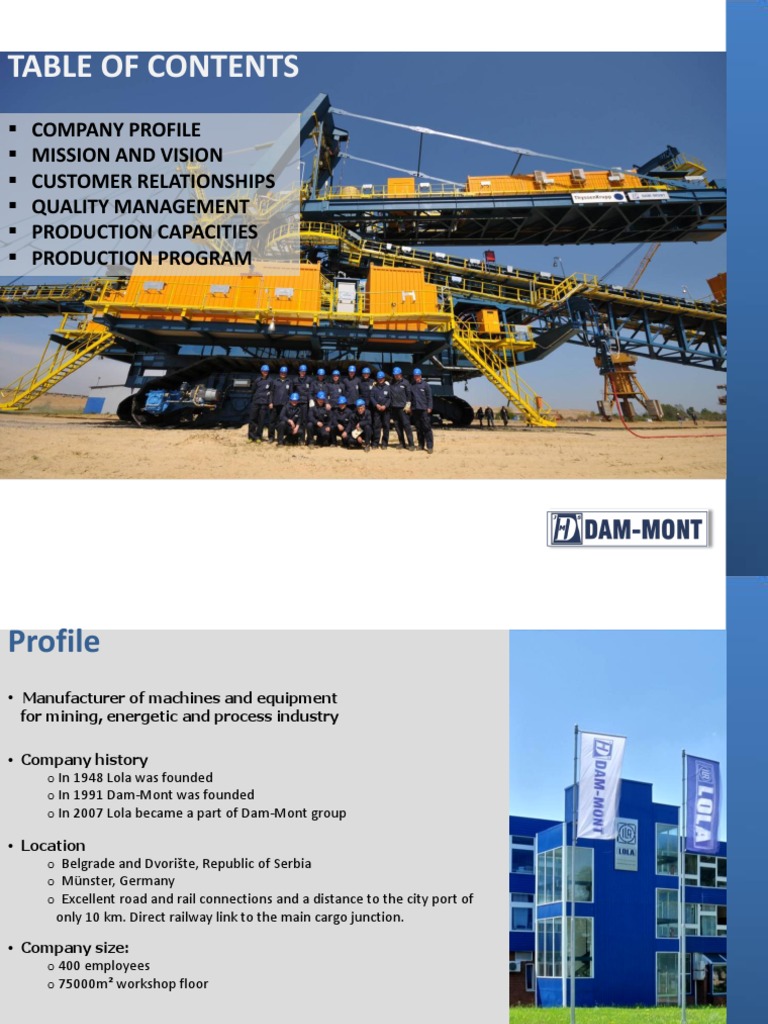 TABLE OF CONTENTS

▪ COMPANY PROFILE
▪ MISSION AND VISION
▪ CUSTOMER RELATIONSHIPS
▪ QUALITY MANAGEMENT
▪ PRODUCTION CAPACITIES
▪ PRODUCTION PROGRAM

ThyssenKrupp DAM-MONT

DAM-MONT

Profile

• Manufacturer of machines and equipment for mining, energetic and process industry

• Company history
o In 1948 Lola was founded
o In 1991 Dam-Mont was founded
o In 2007 Lola became a part of Dam-Mont group

• Location
o Belgrade and Dvorište, Republic of Serbia
o Münster, Germany
o Excellent road and rail connections and a distance to the city port of only 10 km. Direct railway link to the main cargo junction.

• Company size:
o 400 employees
o 75000m² workshop floor

DAM-MONT

LOLA

LOLA